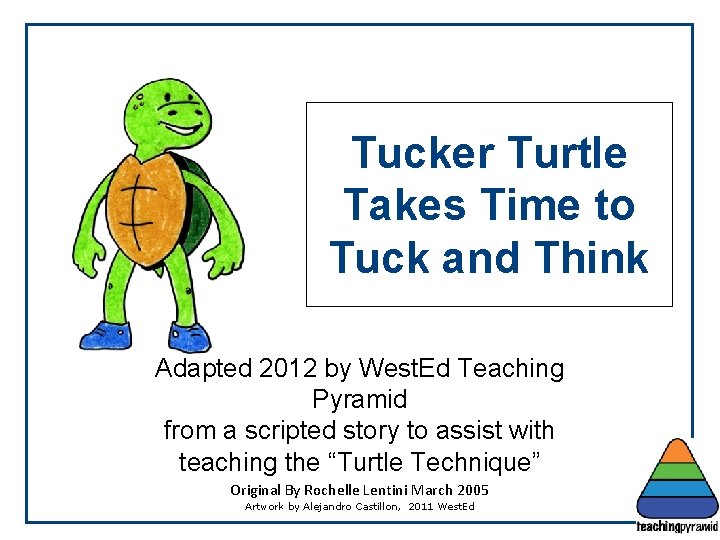 Tucker Turtle Takes Time to Tuck and Think

Adapted 2012 by WestEd Teaching Pyramid from a scripted story to assist with teaching the “Turtle Technique”

Original By Rochelle Lentini March 2005

Artwork by Alejandro Castillon, 2011 WestEd

teachingpyramid